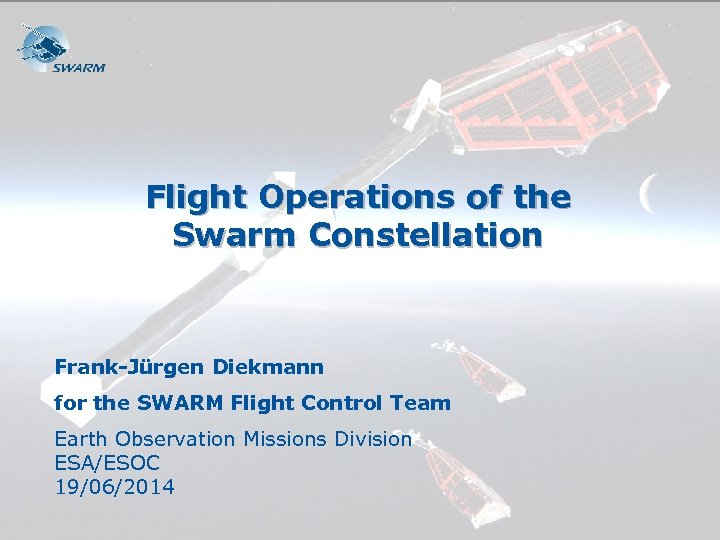 SWARM

Flight Operations of the Swarm Constellation

Frank-Jürgen Diekmann

for the SWARM Flight Control Team

Earth Observation Missions Division
ESA/ESOC
19/06/2014